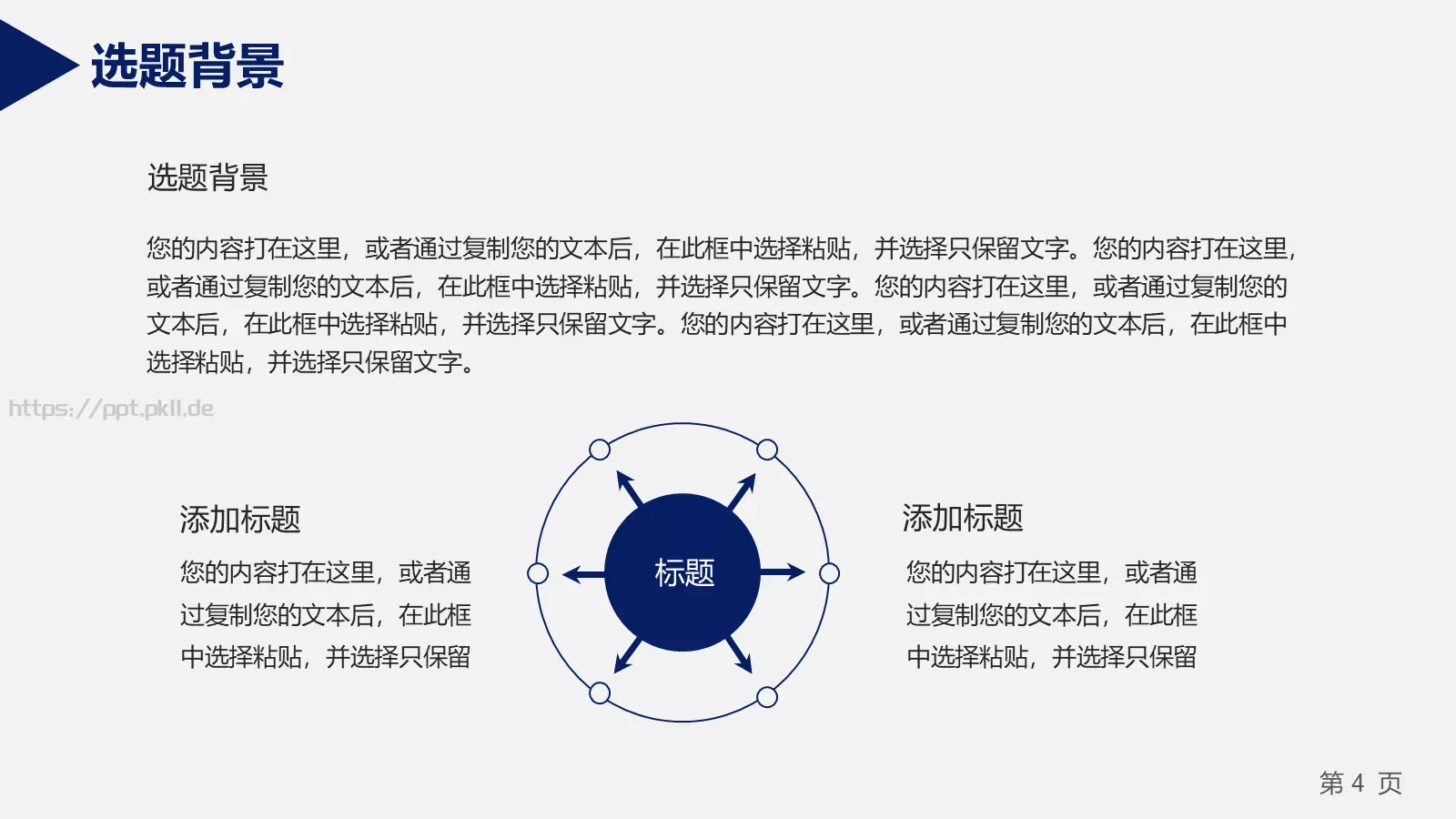 选题背景

选题背景

您的内容打在这里，或者通过复制您的文本后，在此框中选择粘贴，并选择只保留文字。您的内容打在这里，或者通过复制您的文本后，在此框中选择粘贴，并选择只保留文字。您的内容打在这里，或者通过复制您的文本后，在此框中选择粘贴，并选择只保留文字。您的内容打在这里，或者通过复制您的文本后，在此框中选择粘贴，并选择只保留文字。

https://ppt.pkll.de

添加标题

您的内容打在这里，或者通过复制您的文本后，在此框中选择粘贴，并选择只保留

标题

添加标题

您的内容打在这里，或者通过复制您的文本后，在此框中选择粘贴，并选择只保留

第 4 页